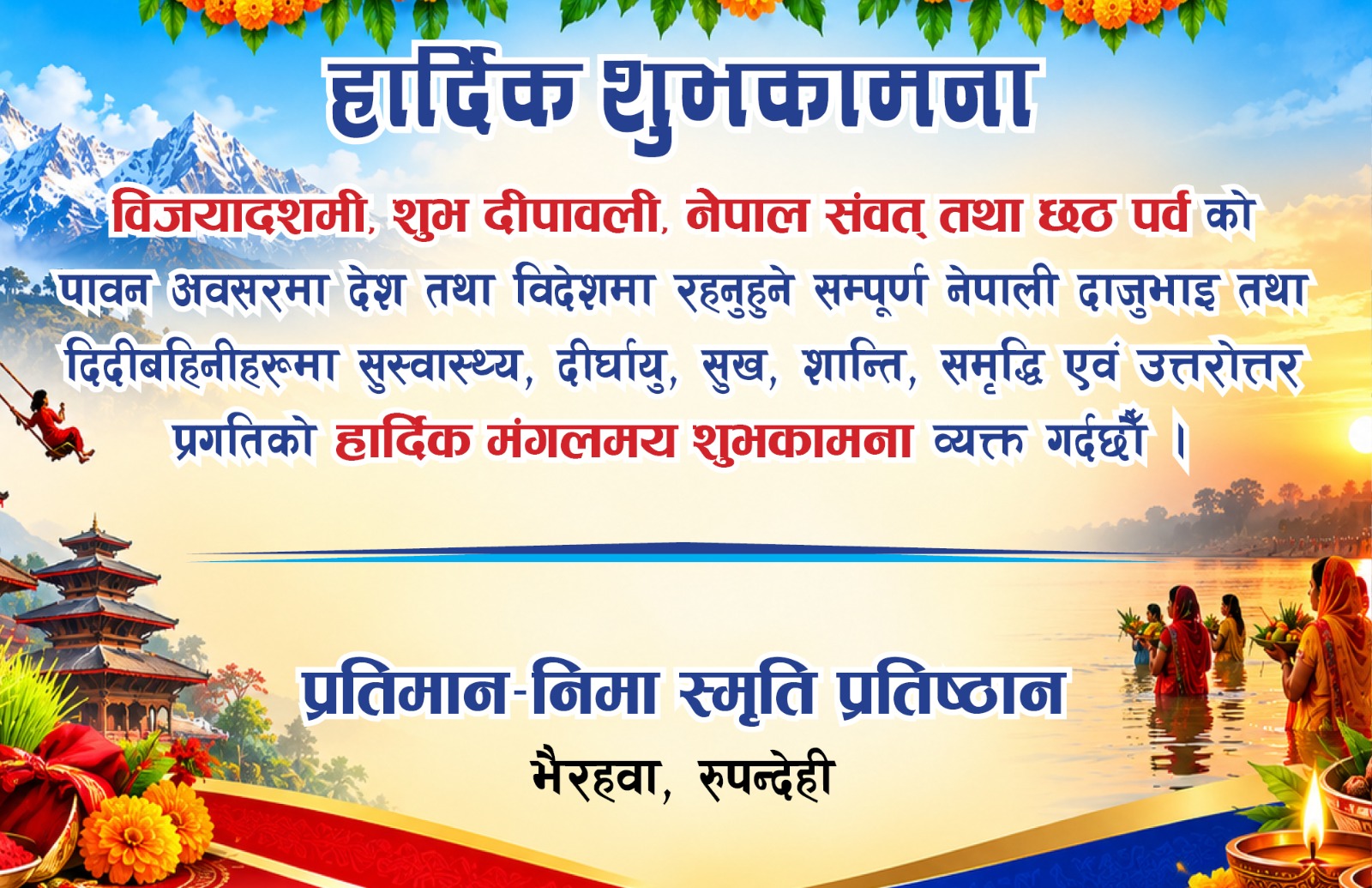 हार्दिक शुभकामना

विजयादशमी, शुभ दीपावली, नेपाल संवत् तथा छठ पर्व को पावन अवसरमा देश तथा विदेशमा रहनुहुने सम्पूर्ण नेपाली दाजुभाइ तथा दिदीबहिनीहरूमा सुस्वास्थ्य, दीर्घायु, सुख, शान्ति, समृद्धि एवं उत्तरोत्तर प्रगतिको हार्दिक मंगलमय शुभकामना व्यक्त गर्दछौं ।

प्रतिमान-निमा स्मृति प्रतिष्ठान
भैरहवा, रुपन्देही